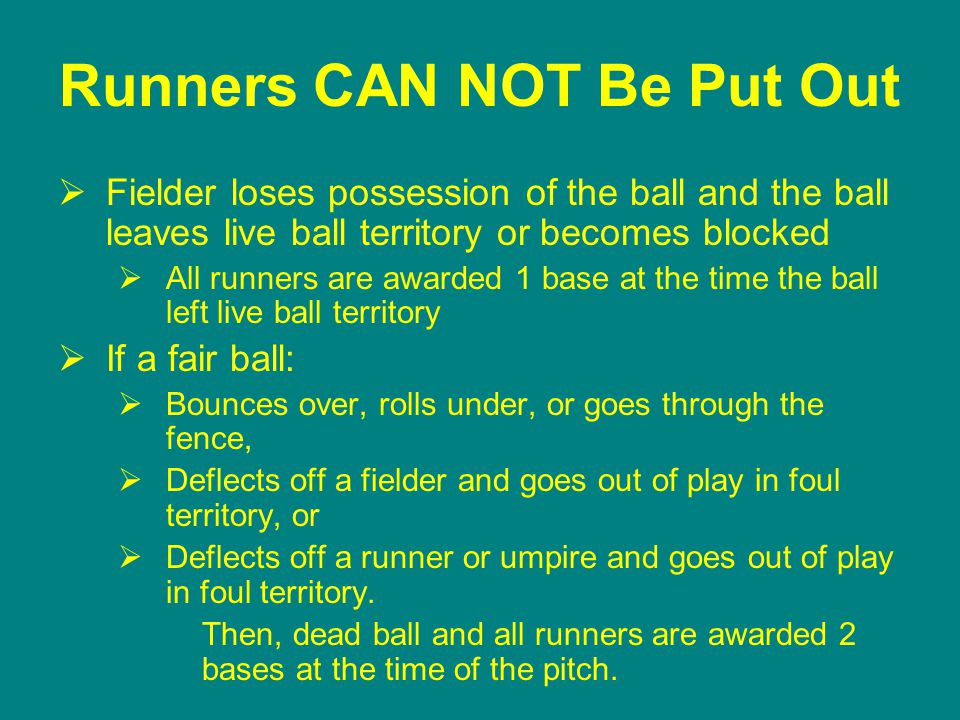 Runners CAN NOT Be Put Out

➢ Fielder loses possession of the ball and the ball leaves live ball territory or becomes blocked
   ➢ All runners are awarded 1 base at the time the ball left live ball territory
➢ If a fair ball:
   ➢ Bounces over, rolls under, or goes through the fence,
   ➢ Deflects off a fielder and goes out of play in foul territory, or
   ➢ Deflects off a runner or umpire and goes out of play in foul territory.

Then, dead ball and all runners are awarded 2 bases at the time of the pitch.